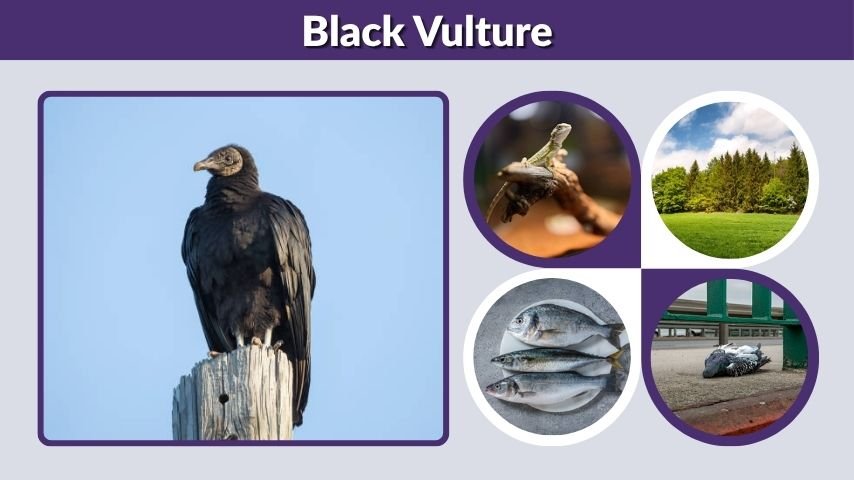 Black Vulture